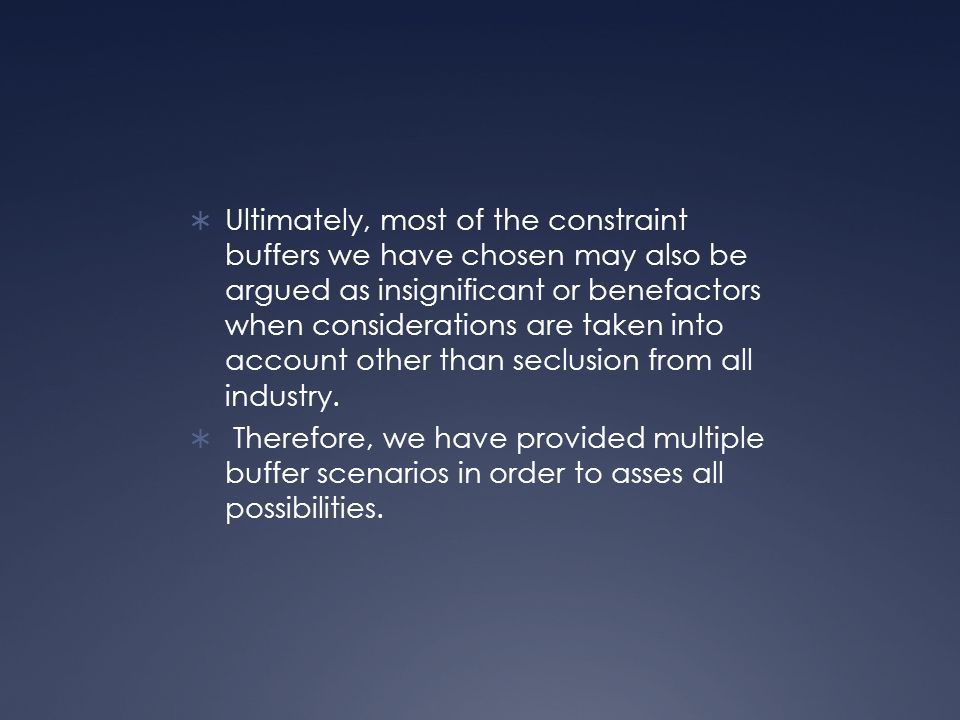 * Ultimately, most of the constraint buffers we have chosen may also be argued as insignificant or benefactors when considerations are taken into account other than seclusion from all industry.
* Therefore, we have provided multiple buffer scenarios in order to asses all possibilities.